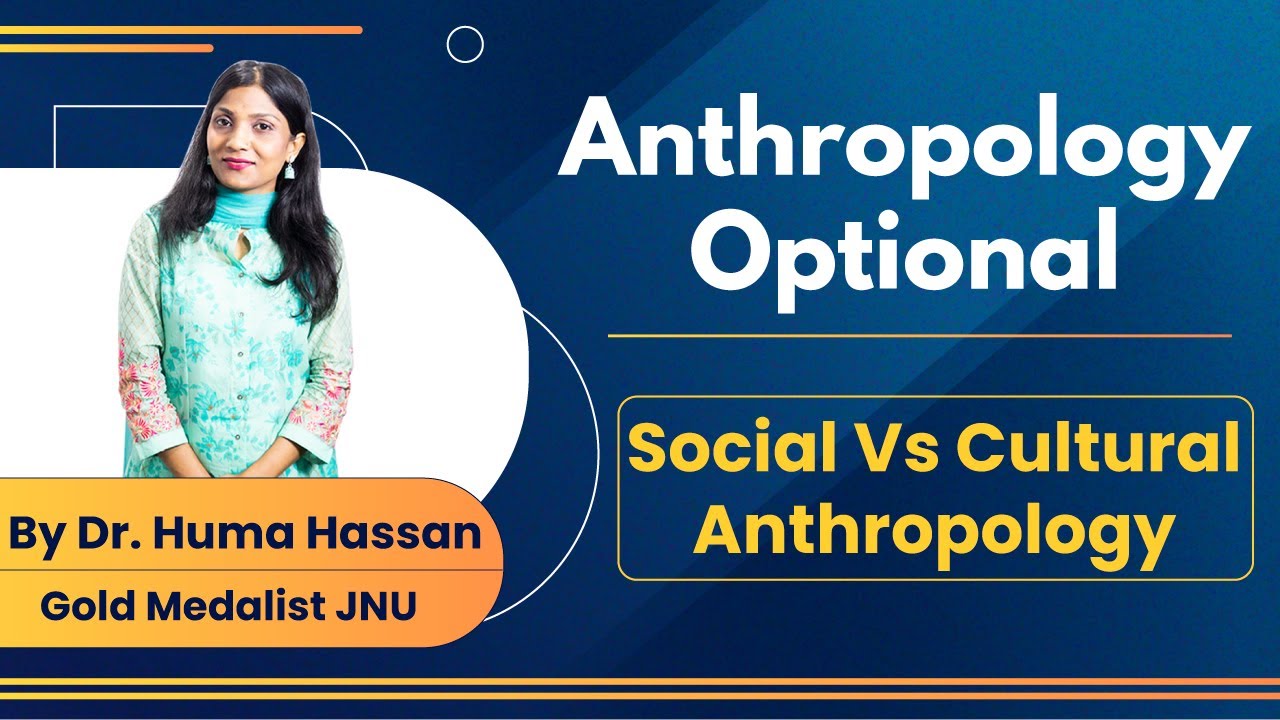 Anthropology Optional

Social Vs Cultural Anthropology

By Dr. Huma Hassan

Gold Medalist JNU